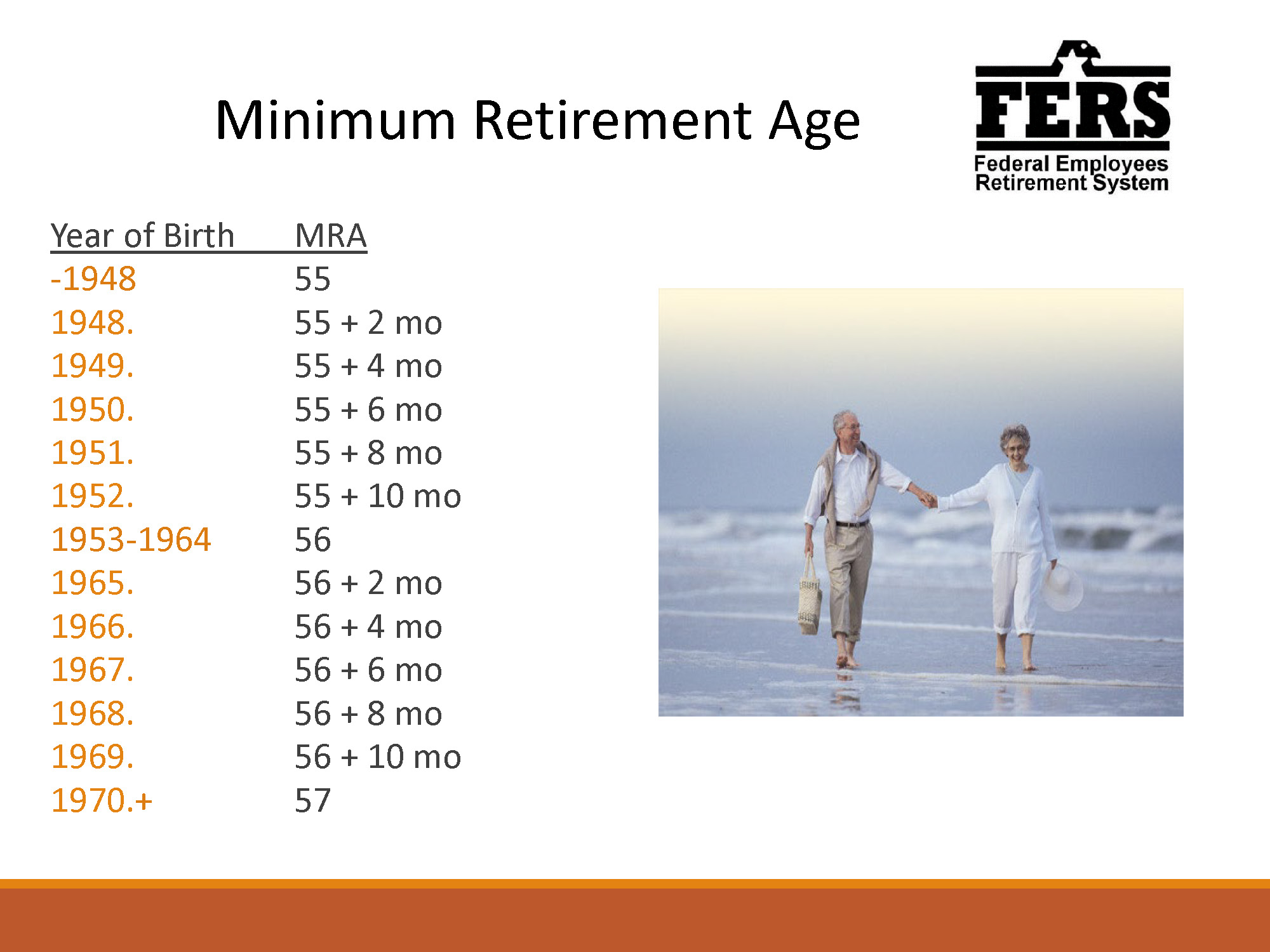 Minimum Retirement Age

FERS
Federal Employees Retirement System

| Year of Birth | MRA |
|---|---|
| -1948 | 55 |
| 1948. | 55 + 2 mo |
| 1949. | 55 + 4 mo |
| 1950. | 55 + 6 mo |
| 1951. | 55 + 8 mo |
| 1952. | 55 + 10 mo |
| 1953-1964 | 56 |
| 1965. | 56 + 2 mo |
| 1966. | 56 + 4 mo |
| 1967. | 56 + 6 mo |
| 1968. | 56 + 8 mo |
| 1969. | 56 + 10 mo |
| 1970.+ | 57 |